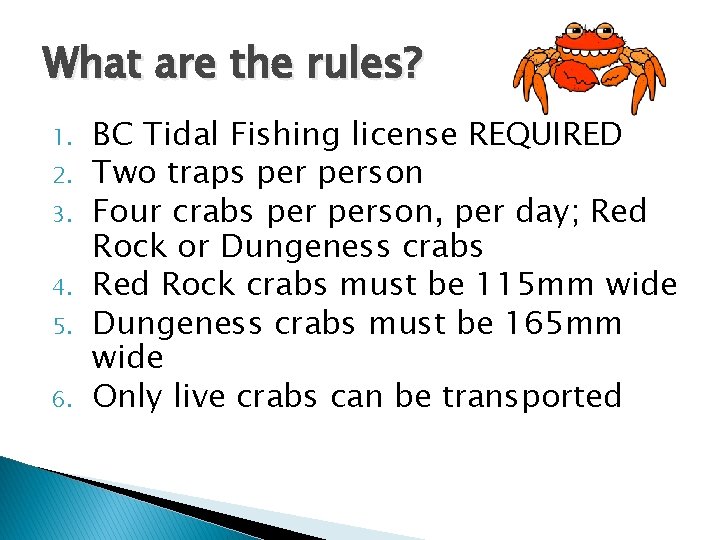 What are the rules?

1. BC Tidal Fishing license REQUIRED
2. Two traps per person
3. Four crabs per person, per day; Red Rock or Dungeness crabs
4. Red Rock crabs must be 115mm wide
5. Dungeness crabs must be 165mm wide
6. Only live crabs can be transported